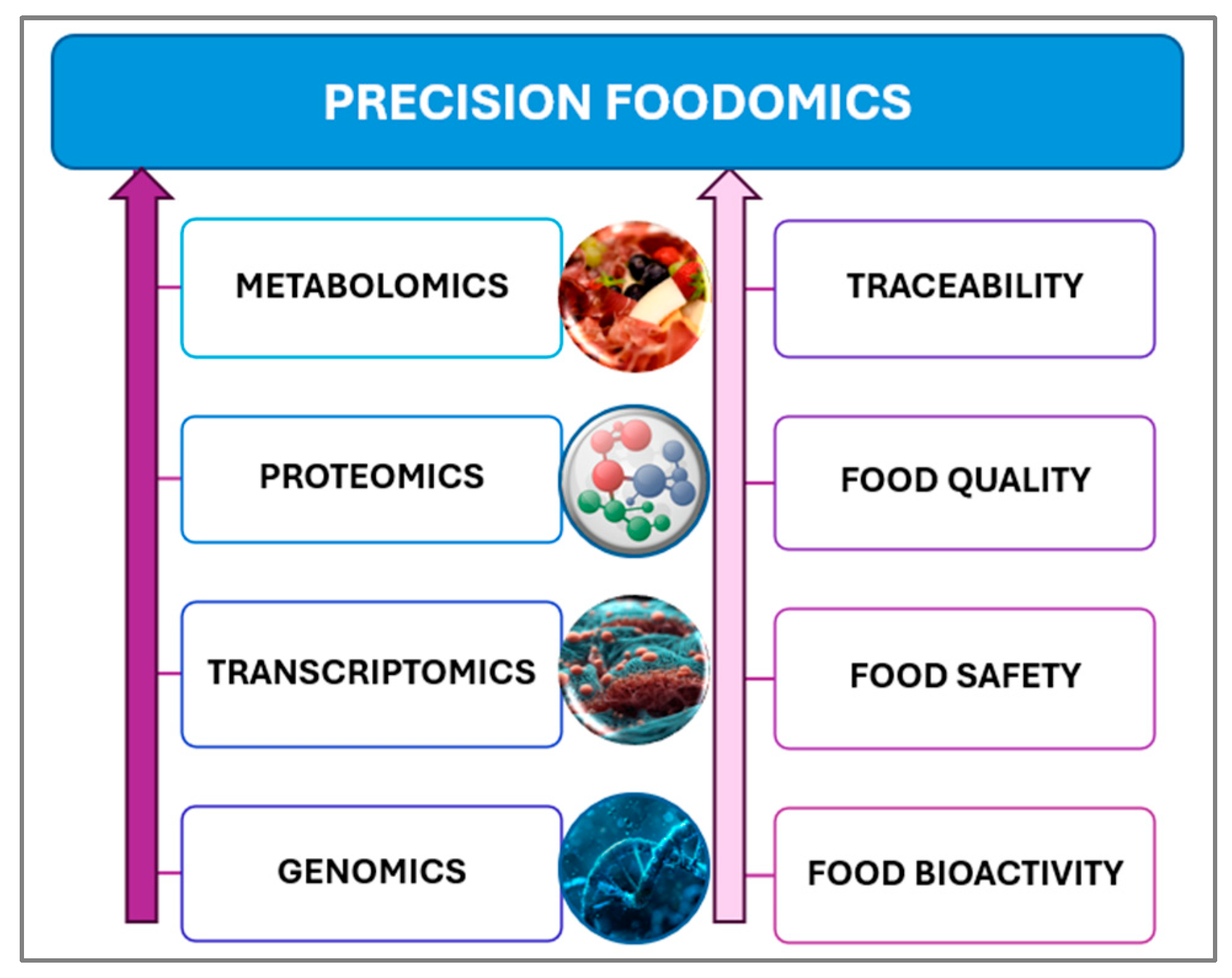 PRECISION FOODOMICS

METABOLOMICS

PROTEOMICS

TRANSCRIPTOMICS

GENOMICS

TRACEABILITY

FOOD QUALITY

FOOD SAFETY

FOOD BIOACTIVITY